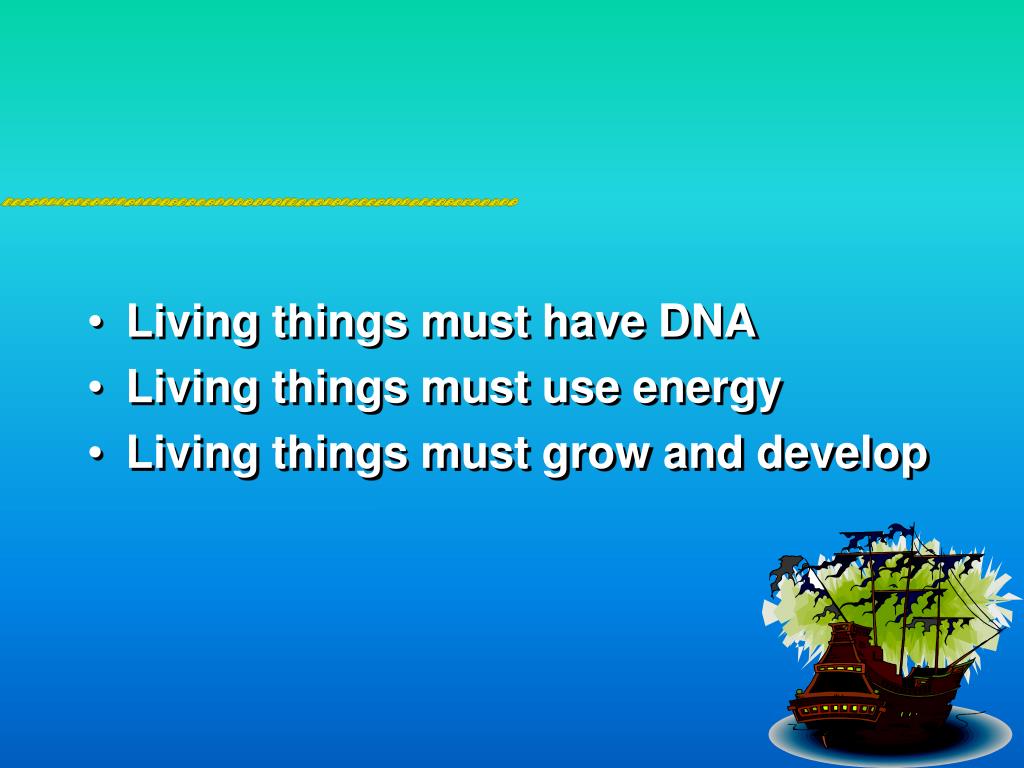 • Living things must have DNA
• Living things must use energy
• Living things must grow and develop